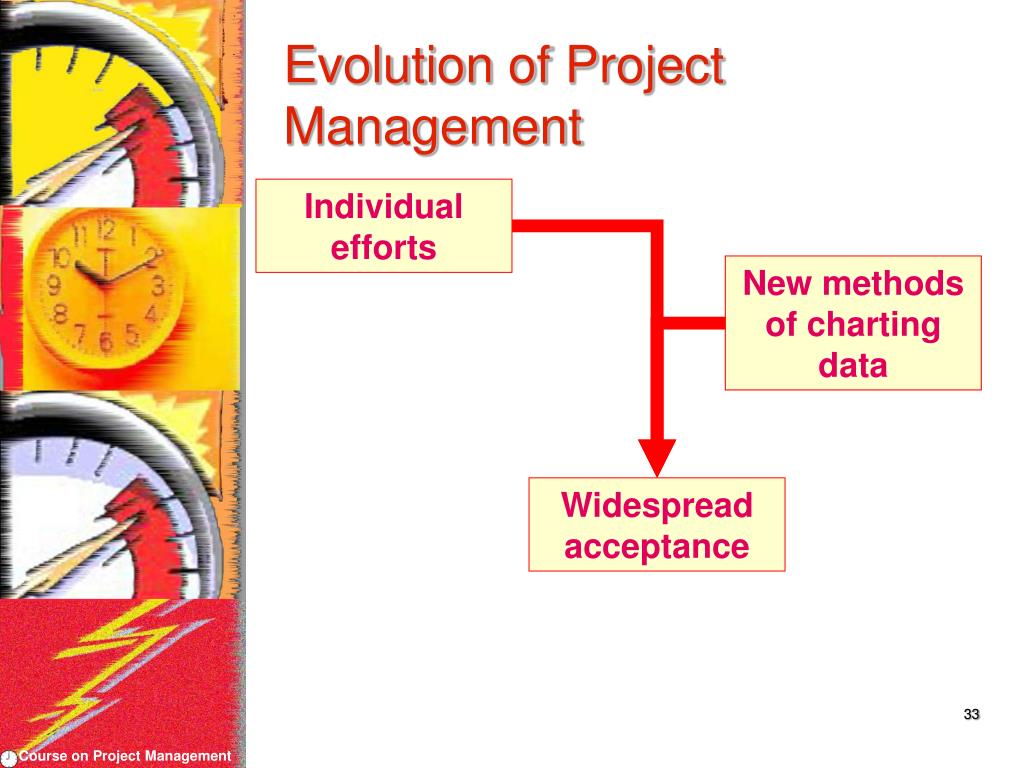 Evolution of Project Management

Individual efforts

New methods of charting data

Widespread acceptance

33

Course on Project Management